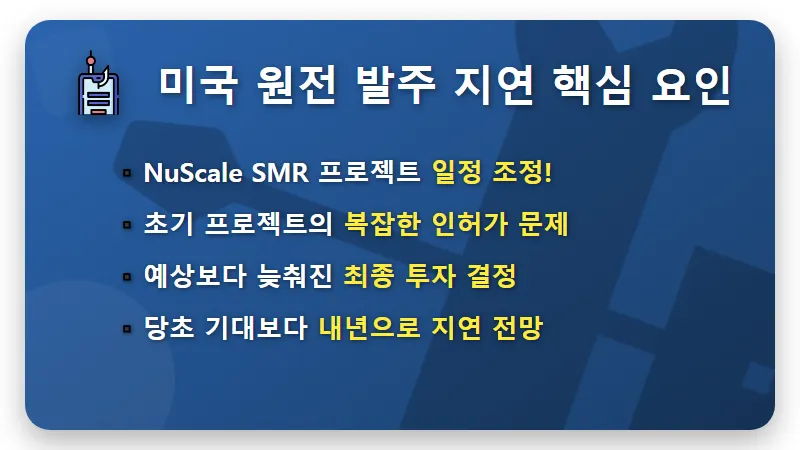 미국 원전 발주 지연 핵심 요인

▪ NuScale SMR 프로젝트 일정 조정!

▪ 초기 프로젝트의 복잡한 인허가 문제

▪ 예상보다 늦춰진 최종 투자 결정

▪ 당초 기대보다 내년으로 지연 전망